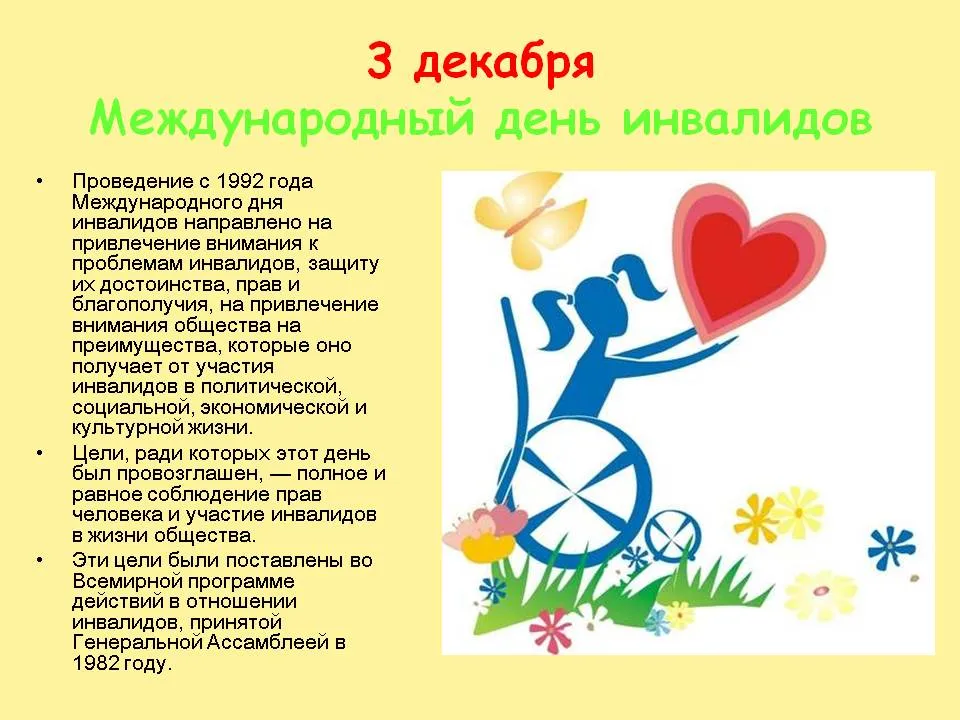 3 декабря
Международный день инвалидов

• Проведение с 1992 года Международного дня инвалидов направлено на привлечение внимания к проблемам инвалидов, защиту их достоинства, прав и благополучия, на привлечение внимания общества на преимущества, которые оно получает от участия инвалидов в политической, социальной, экономической и культурной жизни.
• Цели, ради которых этот день был провозглашен, — полное и равное соблюдение прав человека и участие инвалидов в жизни общества.
• Эти цели были поставлены во Всемирной программе действий в отношении инвалидов, принятой Генеральной Ассамблеей в 1982 году.